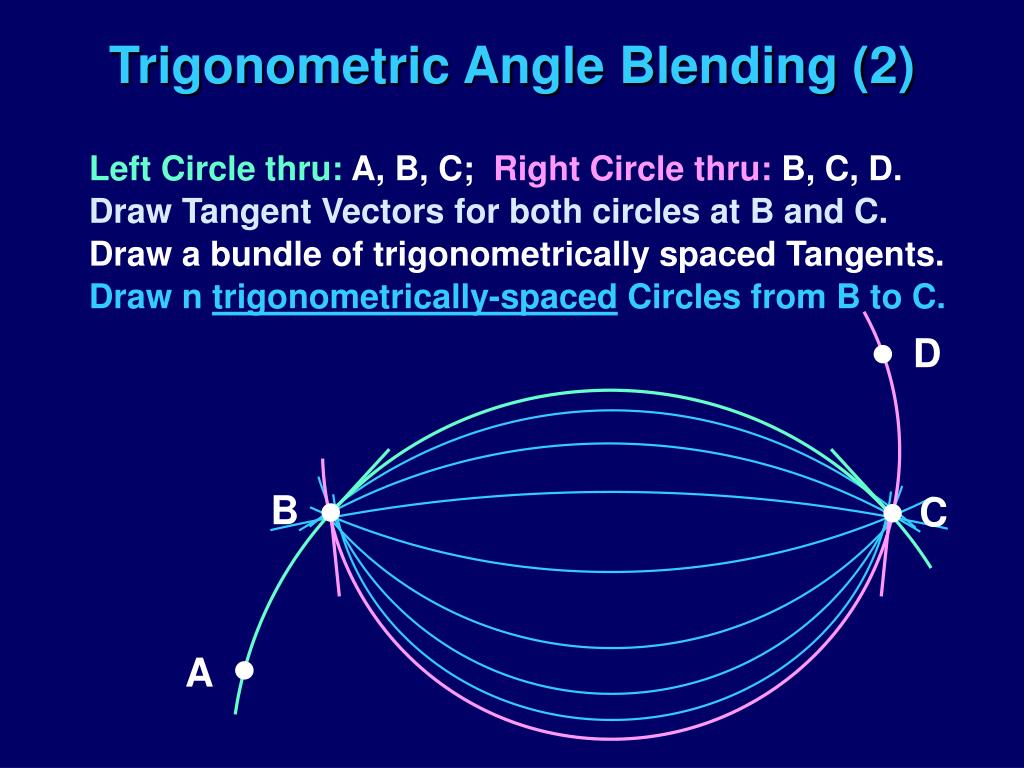 Trigonometric Angle Blending (2)

Left Circle thru: A, B, C; Right Circle thru: B, C, D.
Draw Tangent Vectors for both circles at B and C.
Draw a bundle of trigonometrically spaced Tangents.
Draw n trigonometrically-spaced Circles from B to C.

D

B

C

A